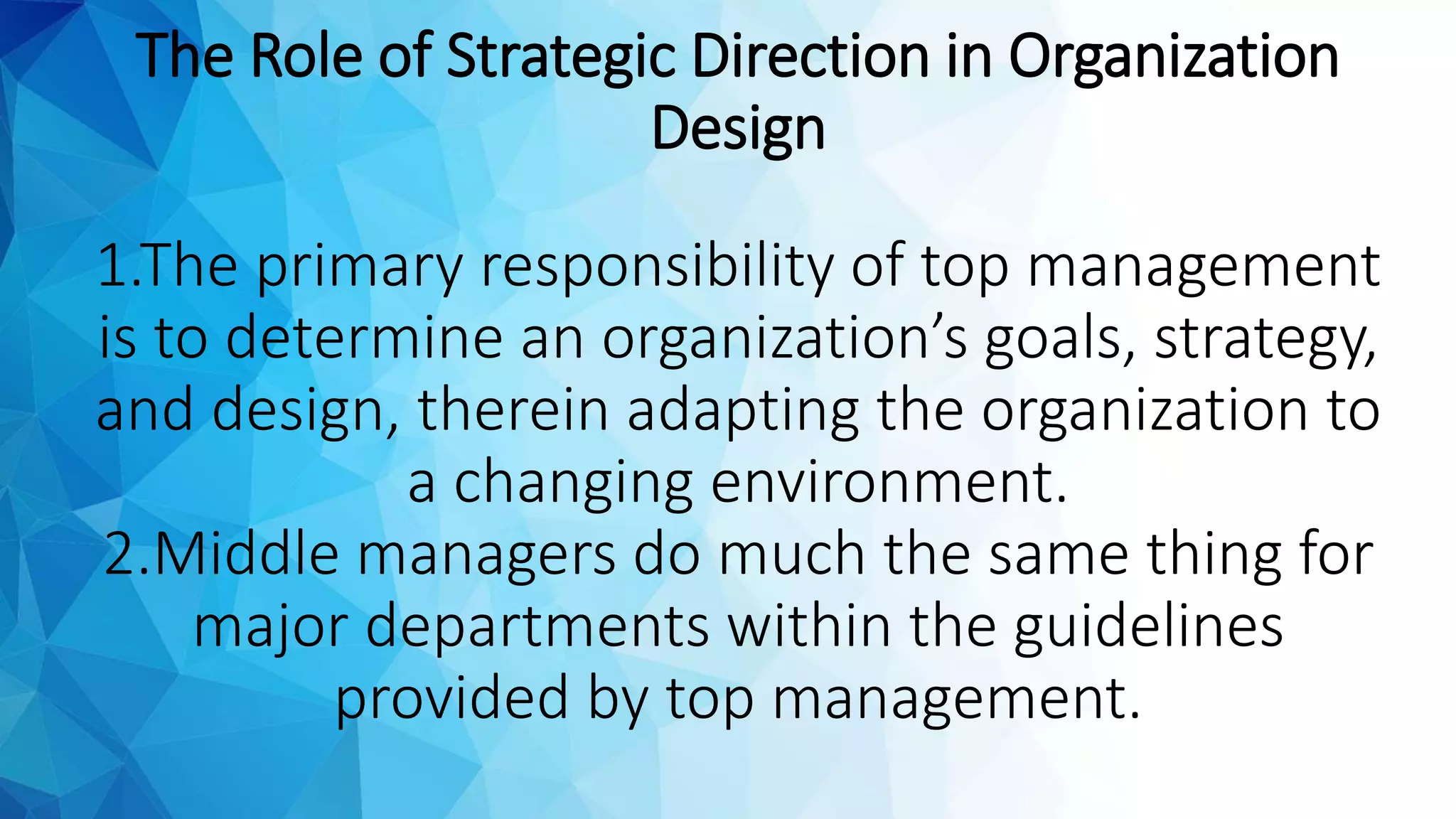 The Role of Strategic Direction in Organization Design

1.The primary responsibility of top management is to determine an organization’s goals, strategy, and design, therein adapting the organization to a changing environment.
2.Middle managers do much the same thing for major departments within the guidelines provided by top management.